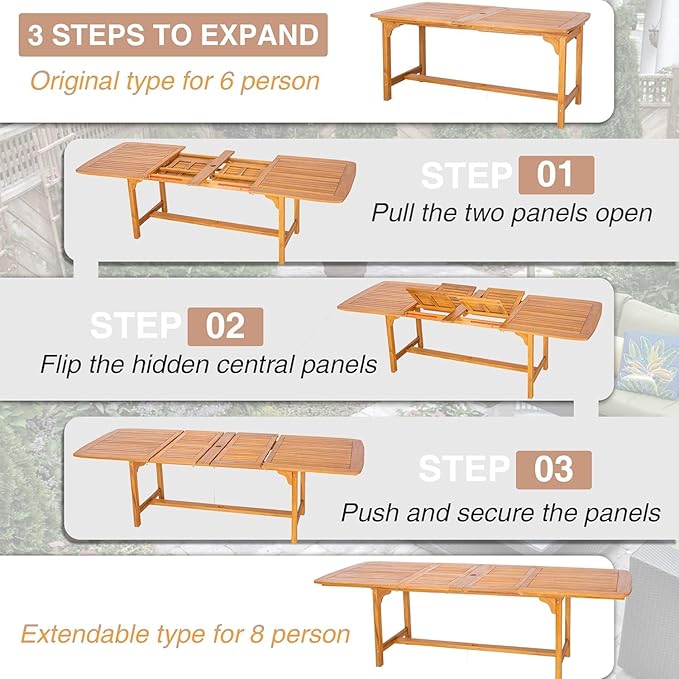 3 STEPS TO EXPAND
Original type for 6 person

STEP 01
Pull the two panels open

STEP 02
Flip the hidden central panels

STEP 03
Push and secure the panels

Extendable type for 8 person